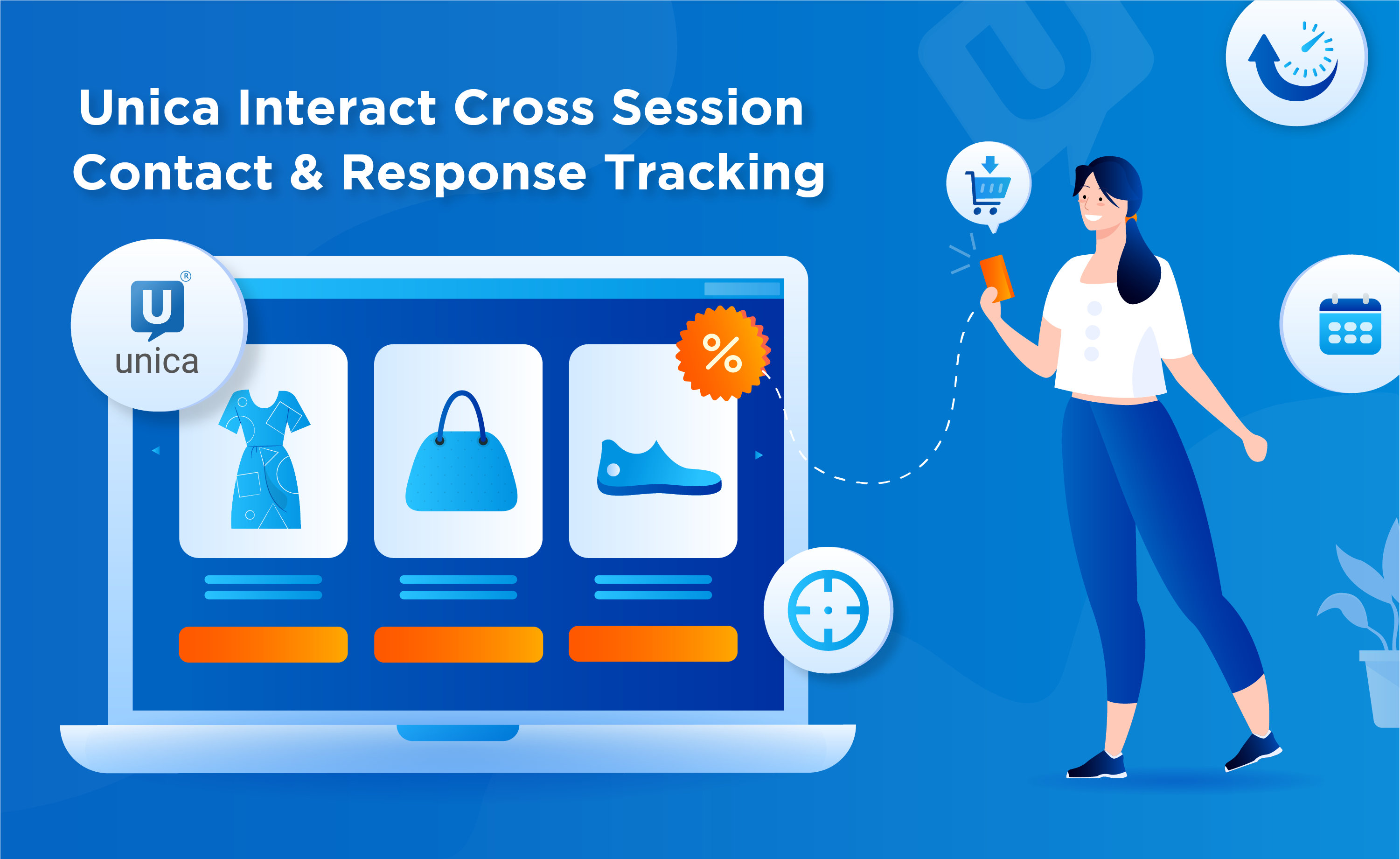 Unica Interact Cross Session Contact & Response Tracking

U®
unica

%